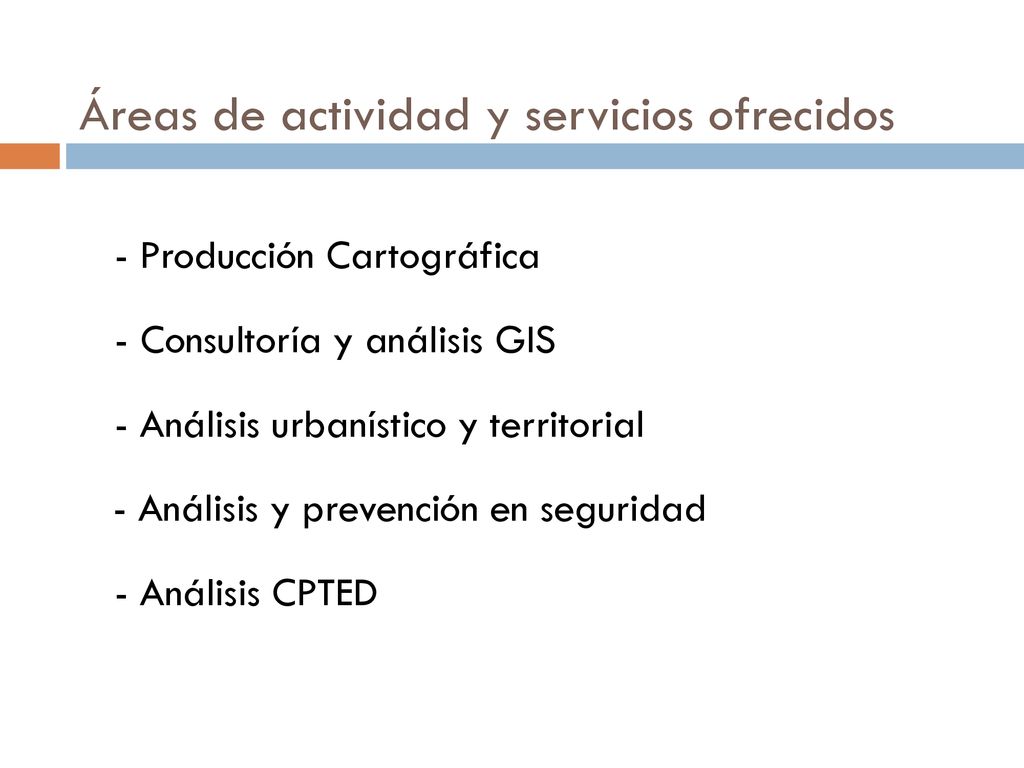 Áreas de actividad y servicios ofrecidos

- Producción Cartográfica

- Consultoría y análisis GIS

- Análisis urbanístico y territorial

- Análisis y prevención en seguridad

- Análisis CPTED